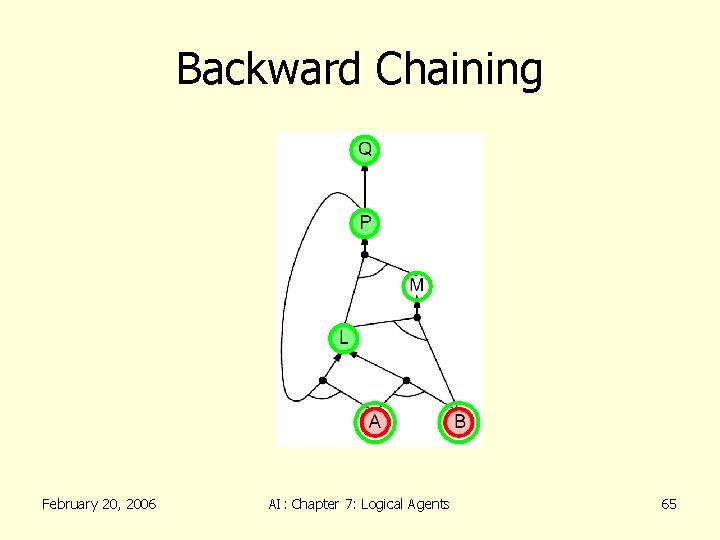 Backward Chaining

Q

P

M

L

A

B

February 20, 2006

AI: Chapter 7: Logical Agents

65